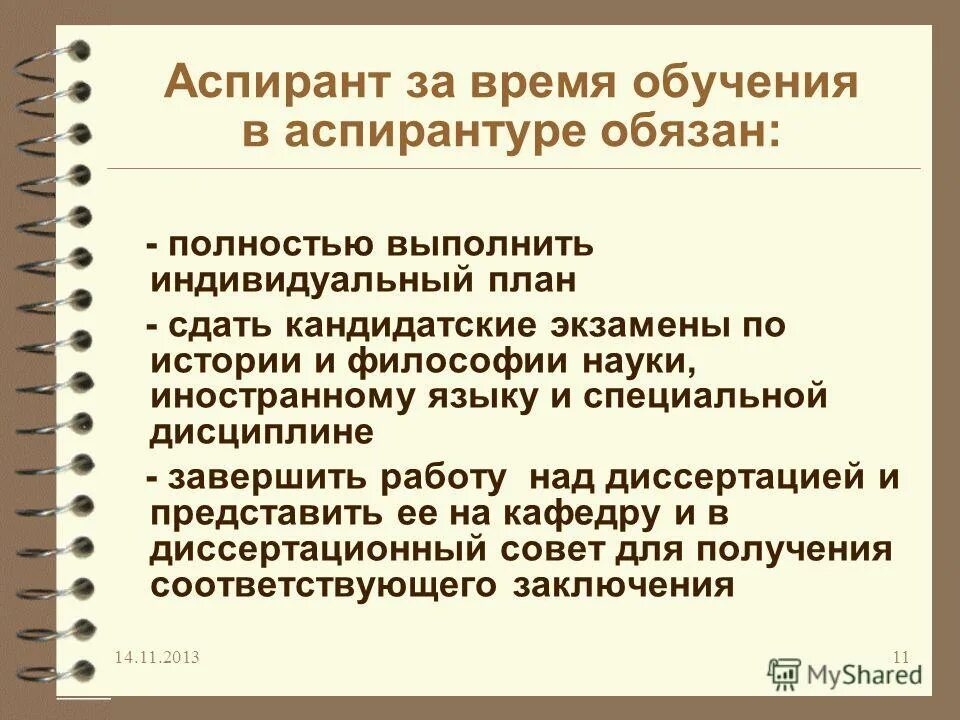 Аспирант за время обучения в аспирантуре обязан:

- полностью выполнить индивидуальный план

- сдать кандидатские экзамены по истории и философии науки, иностранному языку и специальной дисциплине

- завершить работу над диссертацией и представить ее на кафедру и в диссертационный совет для получения соответствующего заключения

14.11.2013

11

MyShared